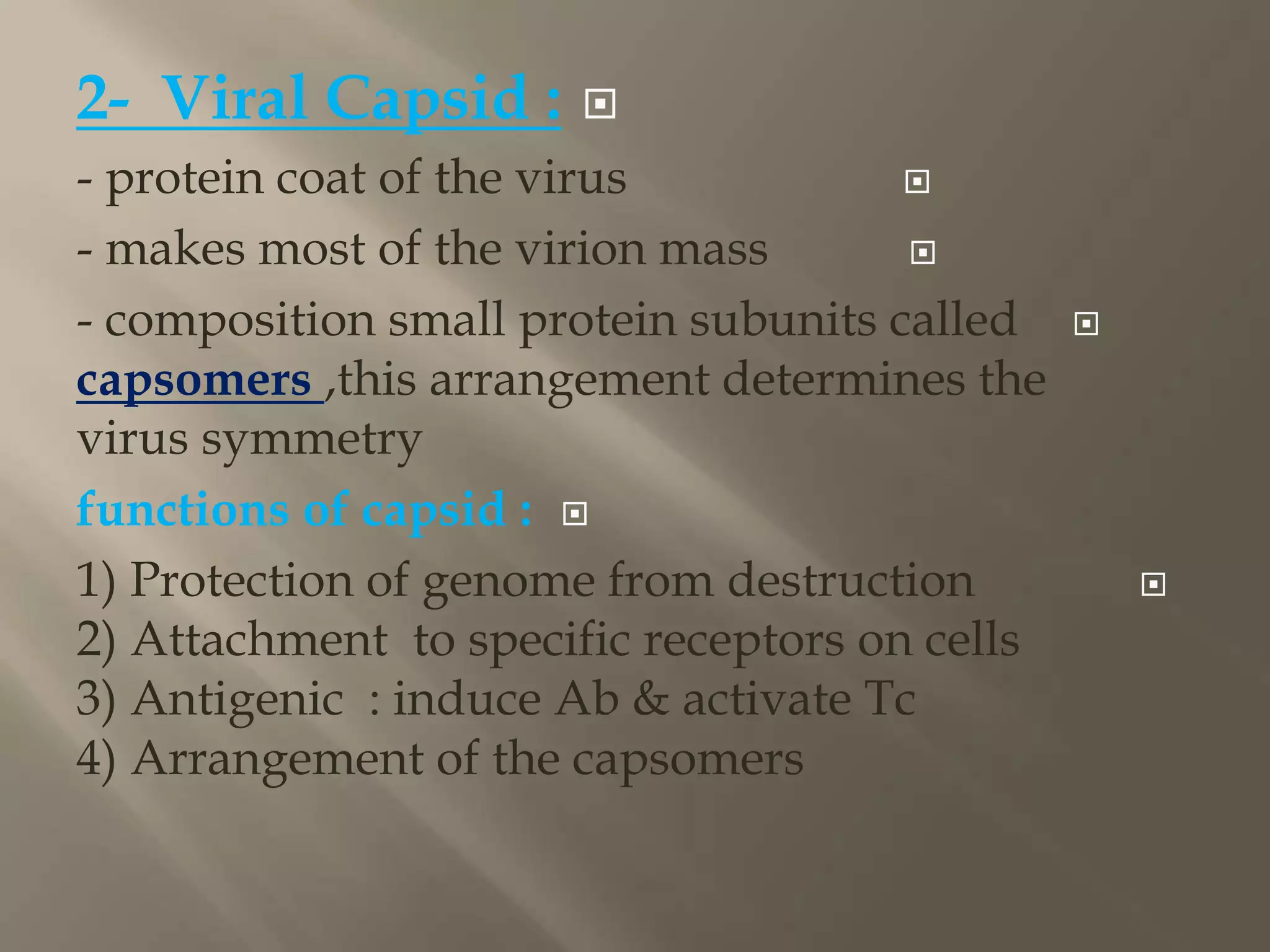 2- Viral Capsid :

- protein coat of the virus

- makes most of the virion mass

- composition small protein subunits called capsomers ,this arrangement determines the virus symmetry

functions of capsid :

1) Protection of genome from destruction
2) Attachment to specific receptors on cells
3) Antigenic : induce Ab & activate Tc
4) Arrangement of the capsomers